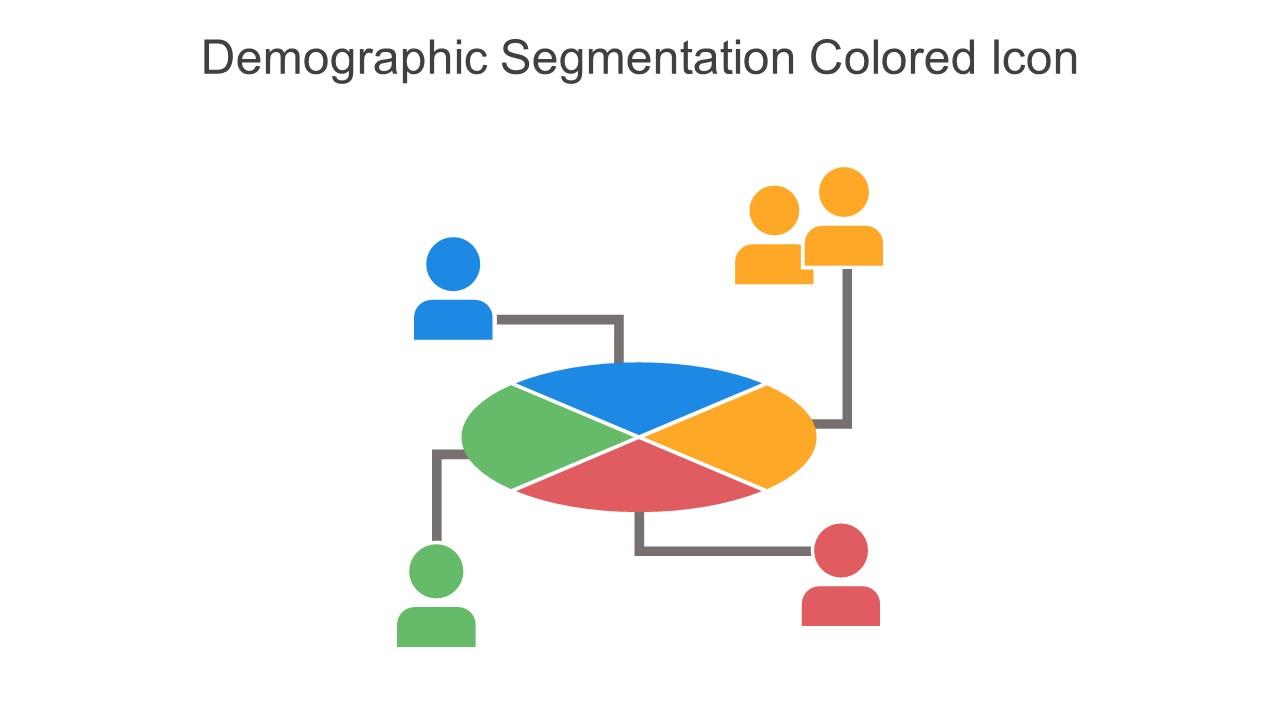 Demographic Segmentation Colored Icon